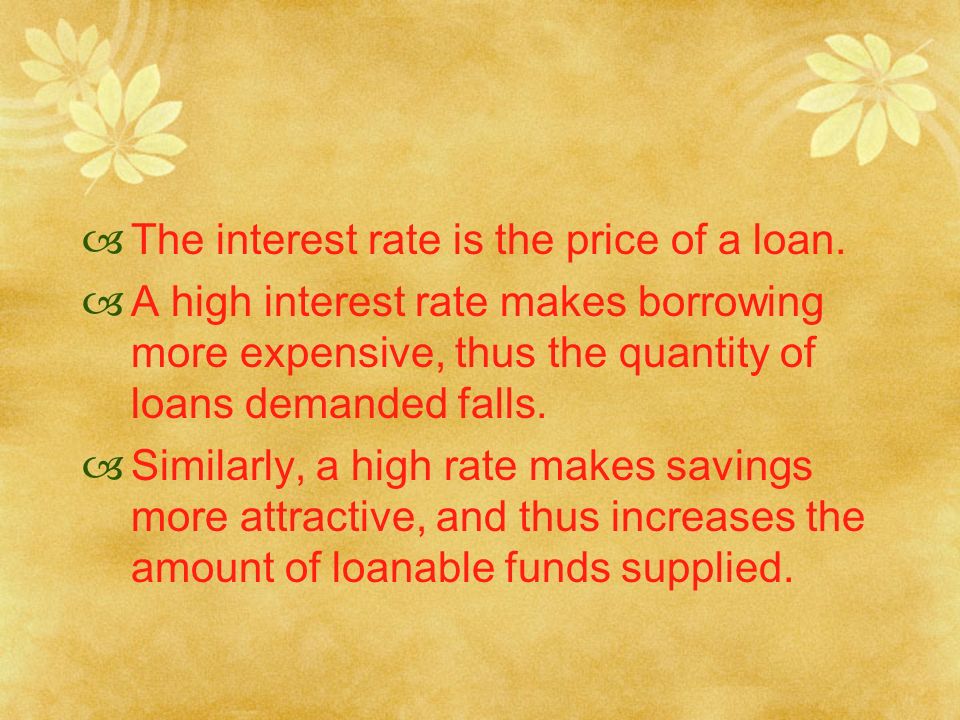 The interest rate is the price of a loan.

A high interest rate makes borrowing more expensive, thus the quantity of loans demanded falls.

Similarly, a high rate makes savings more attractive, and thus increases the amount of loanable funds supplied.